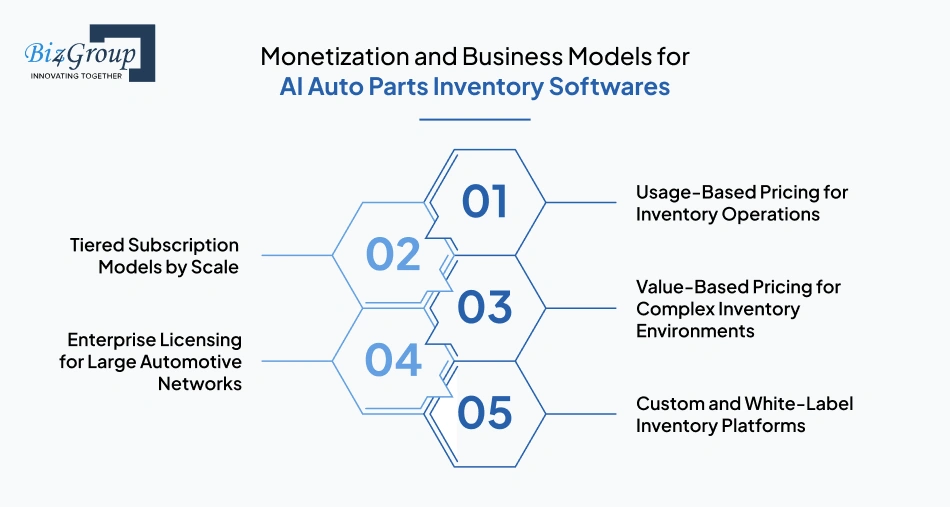 Biz4Group
INNOVATING TOGETHER

Monetization and Business Models for
AI Auto Parts Inventory Softwares

01
Usage-Based Pricing for Inventory Operations

02
Tiered Subscription Models by Scale

03
Value-Based Pricing for Complex Inventory Environments

04
Enterprise Licensing for Large Automotive Networks

05
Custom and White-Label Inventory Platforms